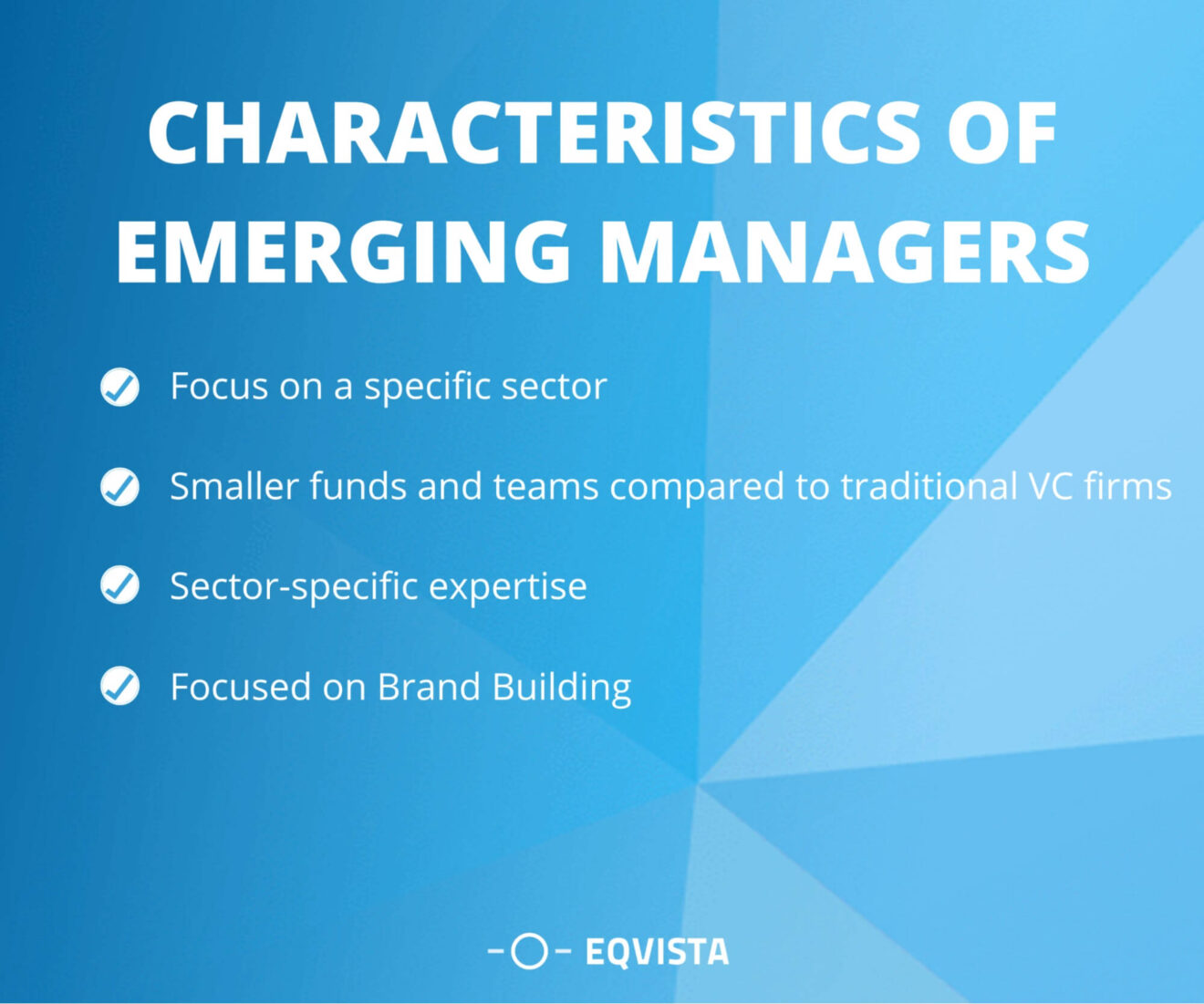 CHARACTERISTICS OF EMERGING MANAGERS

Focus on a specific sector

Smaller funds and teams compared to traditional VC firms

Sector-specific expertise

Focused on Brand Building

EQVISTA